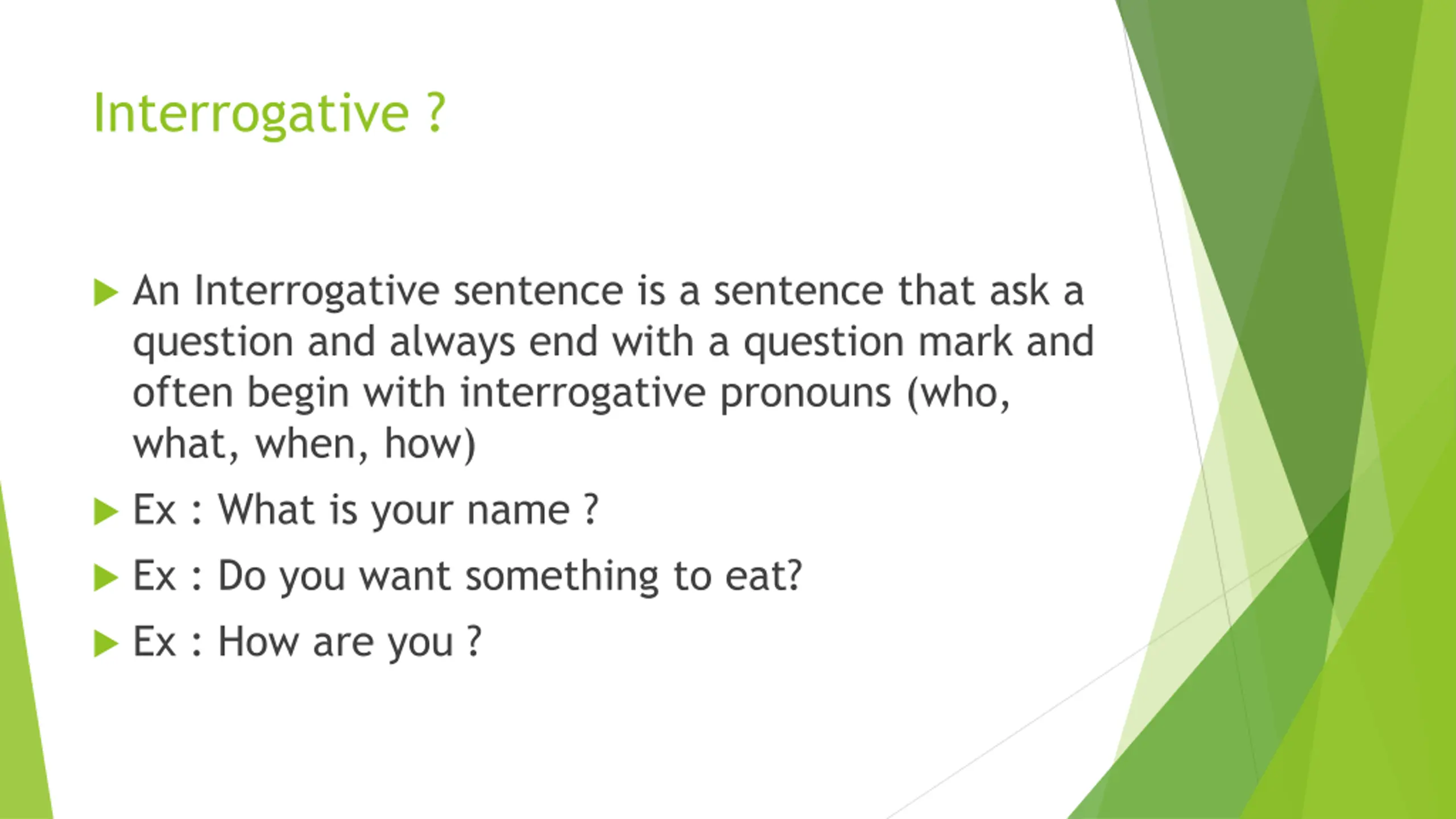 Interrogative ?

An Interrogative sentence is a sentence that ask a question and always end with a question mark and often begin with interrogative pronouns (who, what, when, how)

Ex : What is your name ?

Ex : Do you want something to eat?

Ex : How are you ?